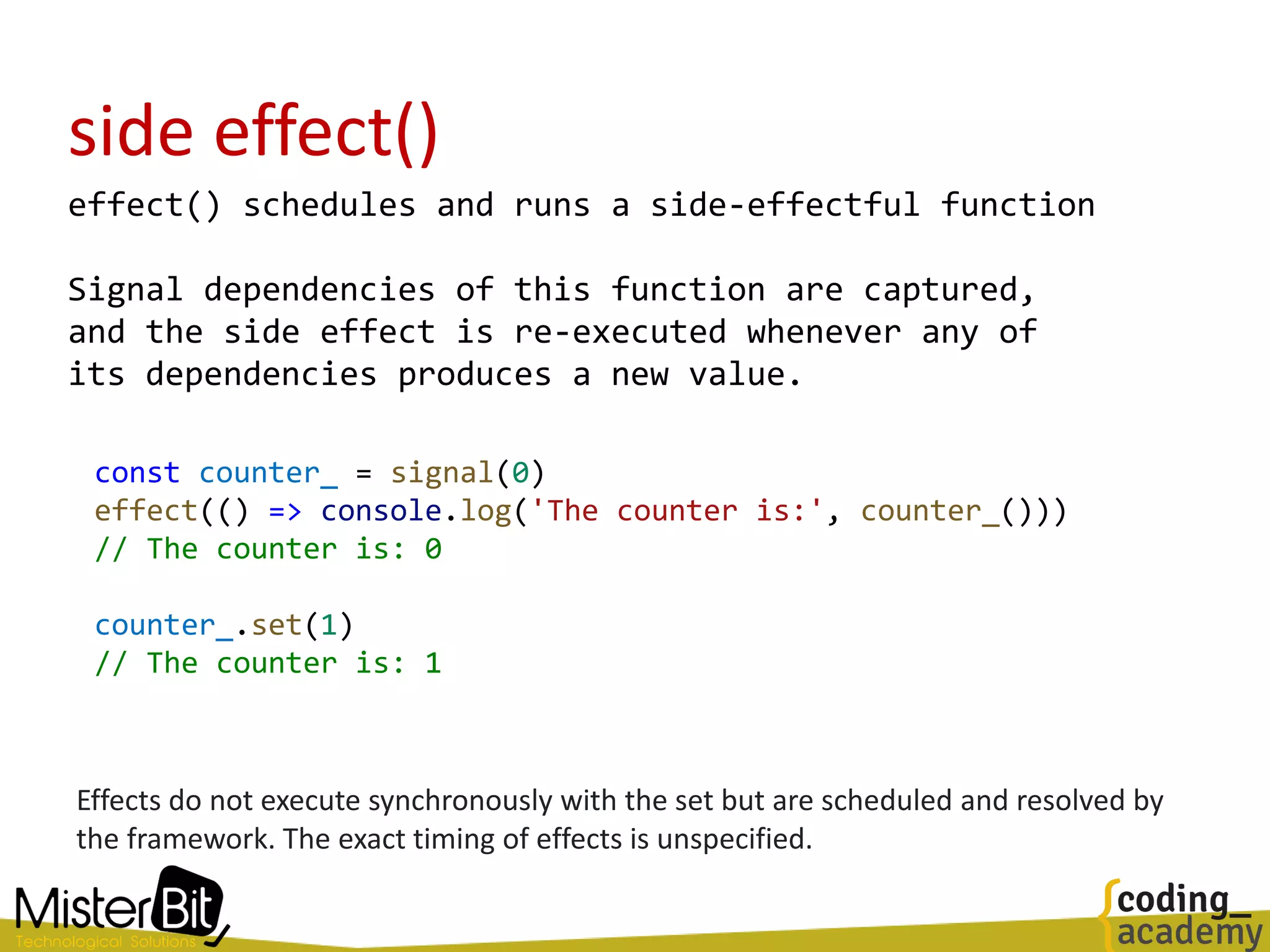 side effect()

effect() schedules and runs a side-effectful function

Signal dependencies of this function are captured, and the side effect is re-executed whenever any of its dependencies produces a new value.

const counter_ = signal(0)
effect(() => console.log('The counter is:', counter_()))
// The counter is: 0

counter_.set(1)
// The counter is: 1

Effects do not execute synchronously with the set but are scheduled and resolved by the framework. The exact timing of effects is unspecified.

MisterBit
Technological Solutions

{coding_
academy